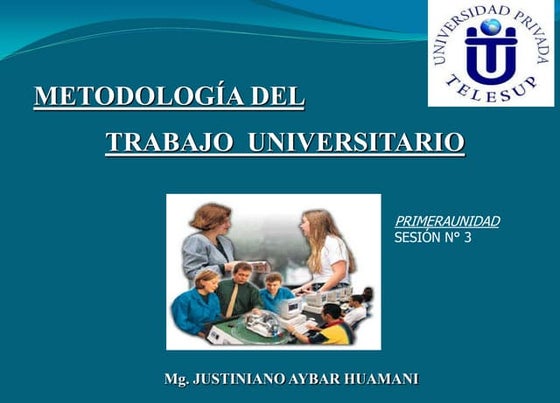 UNIVERSIDAD PRIVADA TELESUP

METODOLOGÍA DEL

TRABAJO UNIVERSITARIO

PRIMERAUNIDAD
SESIÓN N° 3

Mg. JUSTINIANO AYBAR HUAMANI